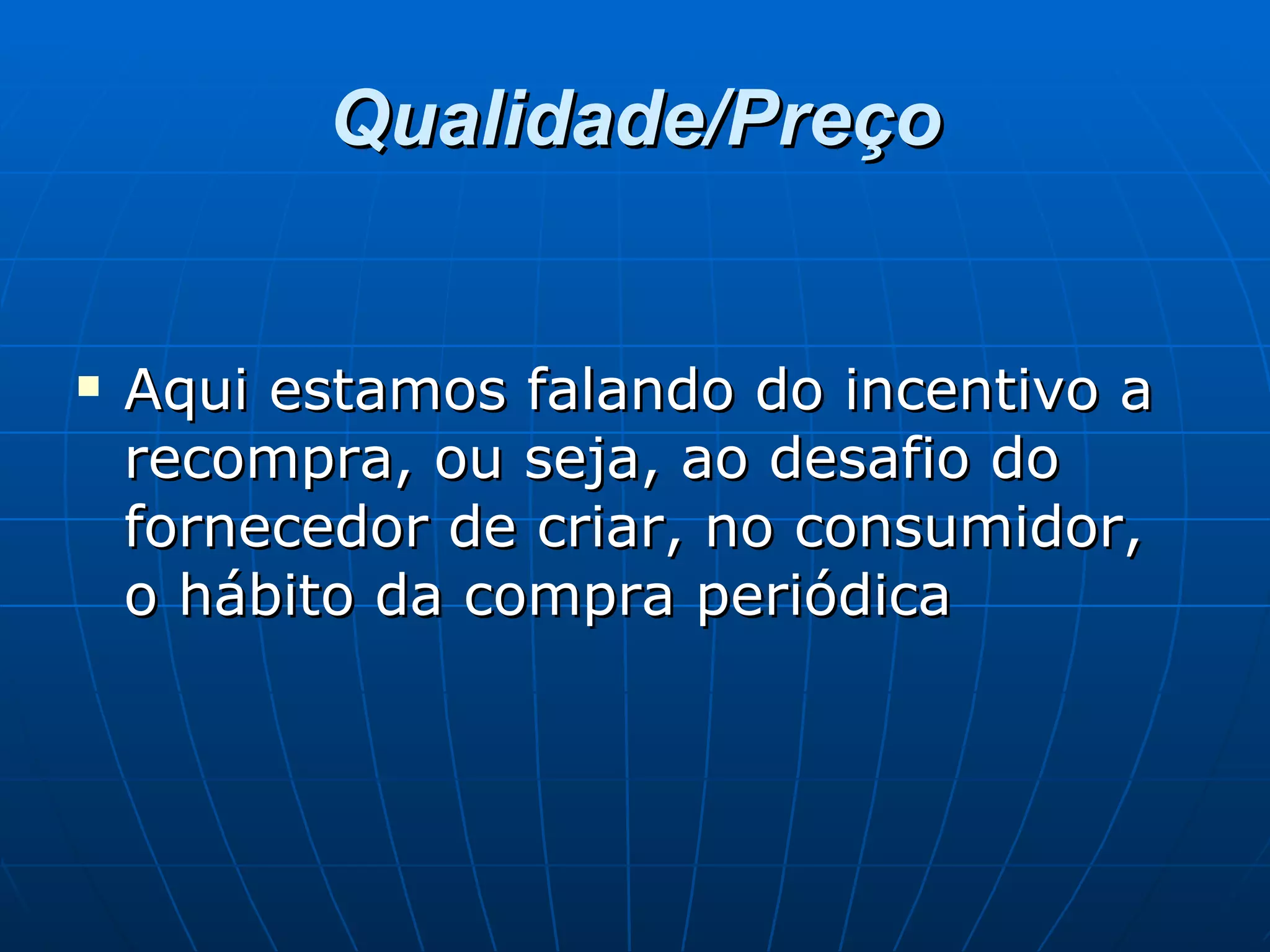 Qualidade/Preço

▪ Aqui estamos falando do incentivo a recompra, ou seja, ao desafio do fornecedor de criar, no consumidor, o hábito da compra periódica